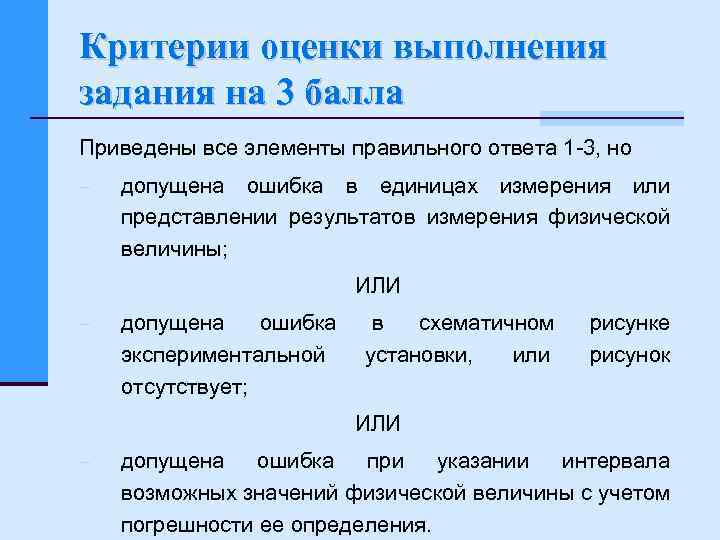 Критерии оценки выполнения задания на 3 балла

Приведены все элементы правильного ответа 1-3, но

– допущена ошибка в единицах измерения или представлении результатов измерения физической величины;

ИЛИ

– допущена ошибка в схематичном рисунке экспериментальной установки, или рисунок отсутствует;

ИЛИ

– допущена ошибка при указании интервала возможных значений физической величины с учетом погрешности ее определения.